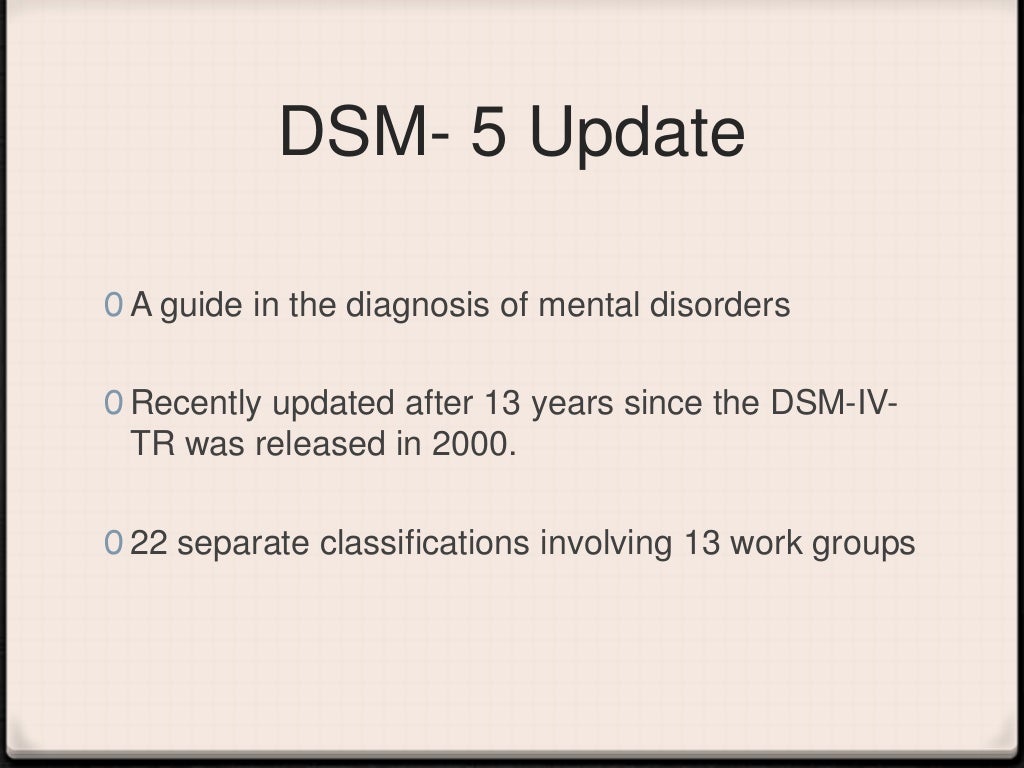 DSM- 5 Update

0 A guide in the diagnosis of mental disorders

0 Recently updated after 13 years since the DSM-IV-TR was released in 2000.

0 22 separate classifications involving 13 work groups